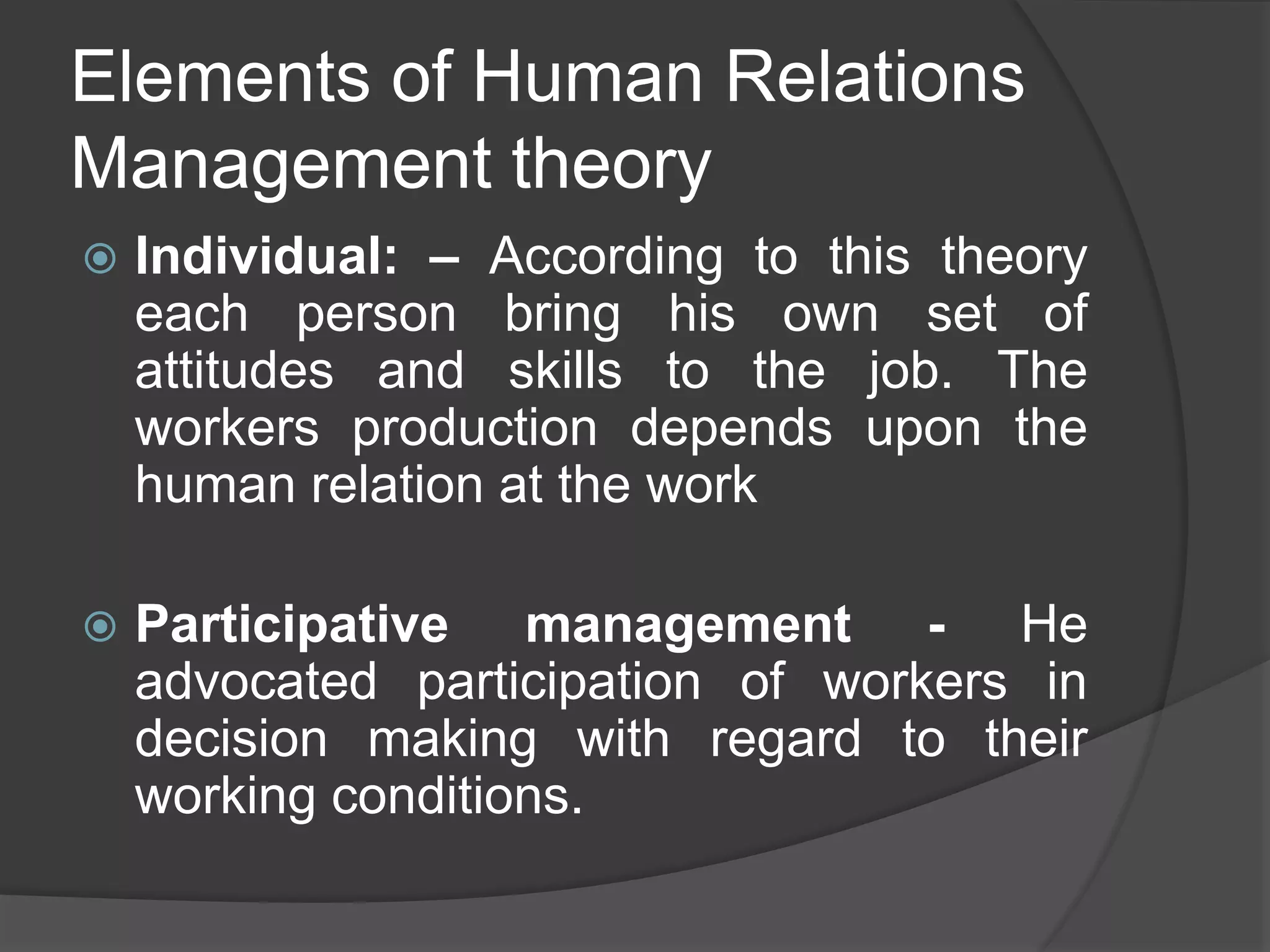 Elements of Human Relations Management theory

Individual: – According to this theory each person bring his own set of attitudes and skills to the job. The workers production depends upon the human relation at the work

Participative management - He advocated participation of workers in decision making with regard to their working conditions.